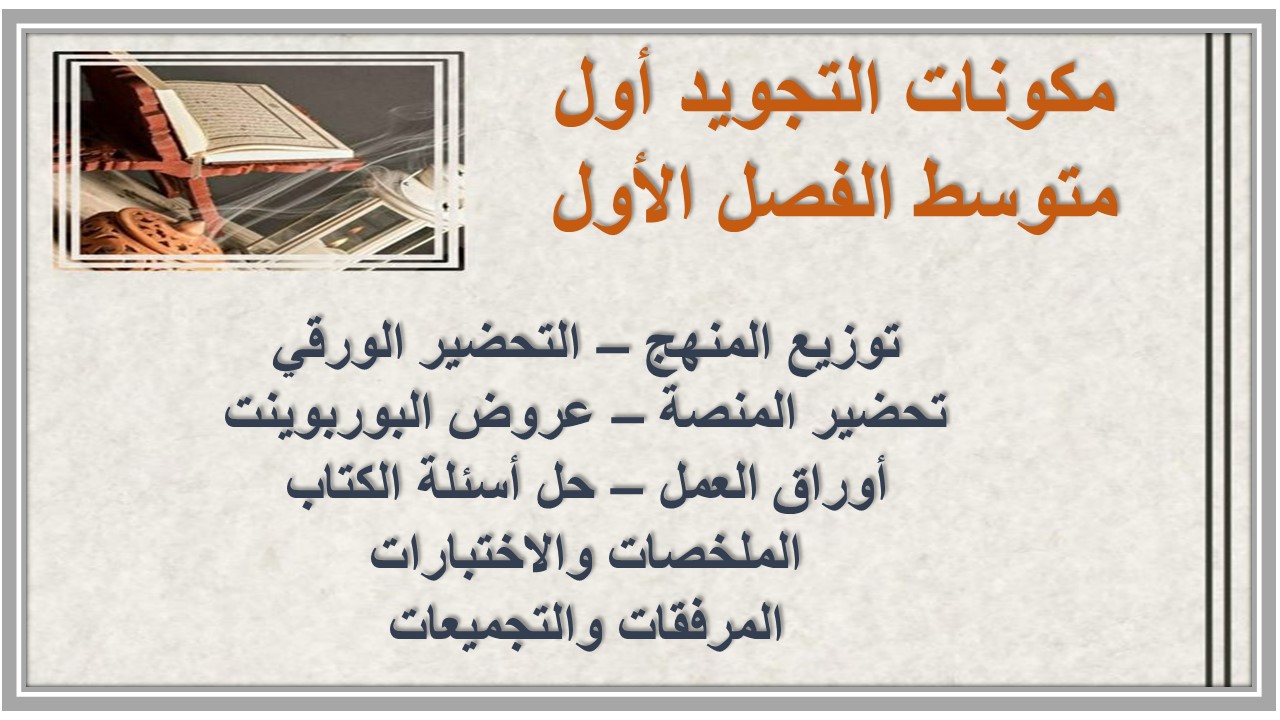 مكونات التجويد أول
متوسط الفصل الأول

توزيع المنهج – التحضير الورقي
تحضير المنصة – عروض البوربوينت
أوراق العمل – حل أسئلة الكتاب
الملخصات والاختبارات
المرفقات والتجميعات